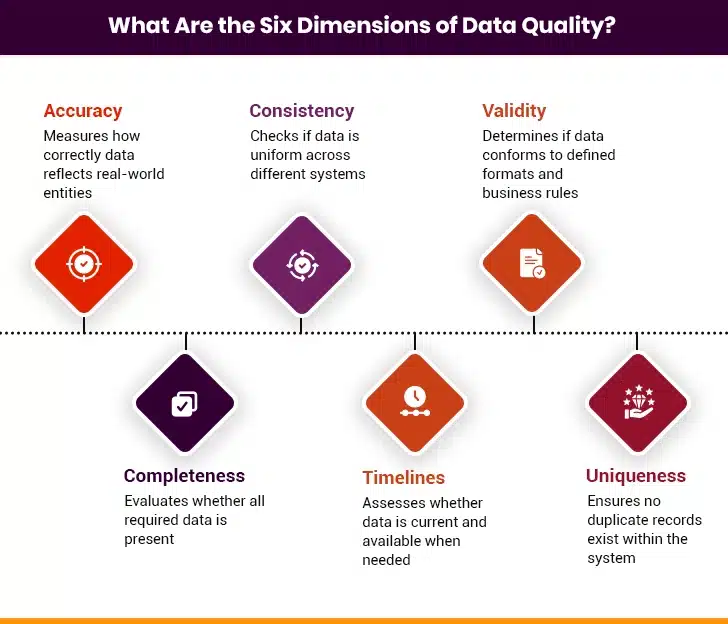 What Are the Six Dimensions of Data Quality?

Accuracy
Measures how correctly data reflects real-world entities

Consistency
Checks if data is uniform across different systems

Validity
Determines if data conforms to defined formats and business rules

Completeness
Evaluates whether all required data is present

Timelines
Assesses whether data is current and available when needed

Uniqueness
Ensures no duplicate records exist within the system